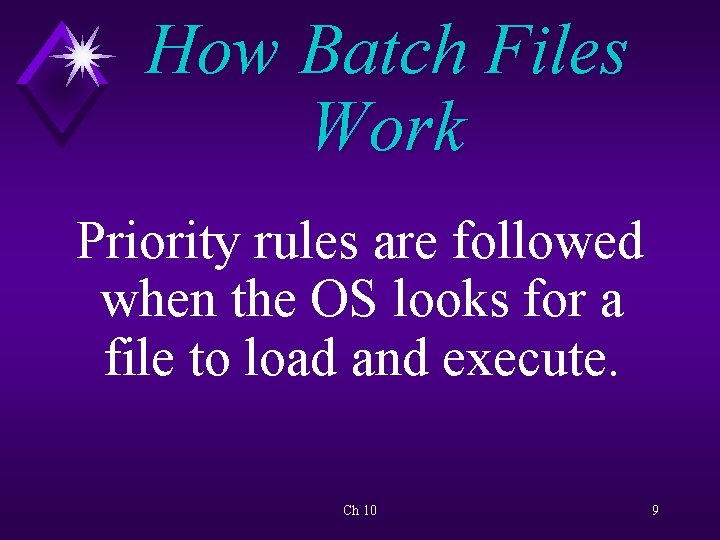 How Batch Files Work

Priority rules are followed when the OS looks for a file to load and execute.

Ch 10

9